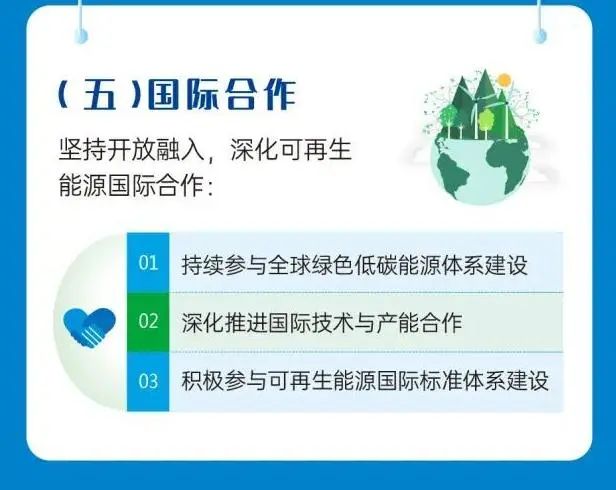 (五)国际合作

坚持开放融入，深化可再生能源国际合作：

01 持续参与全球绿色低碳能源体系建设

02 深化推进国际技术与产能合作

03 积极参与可再生能源国际标准体系建设